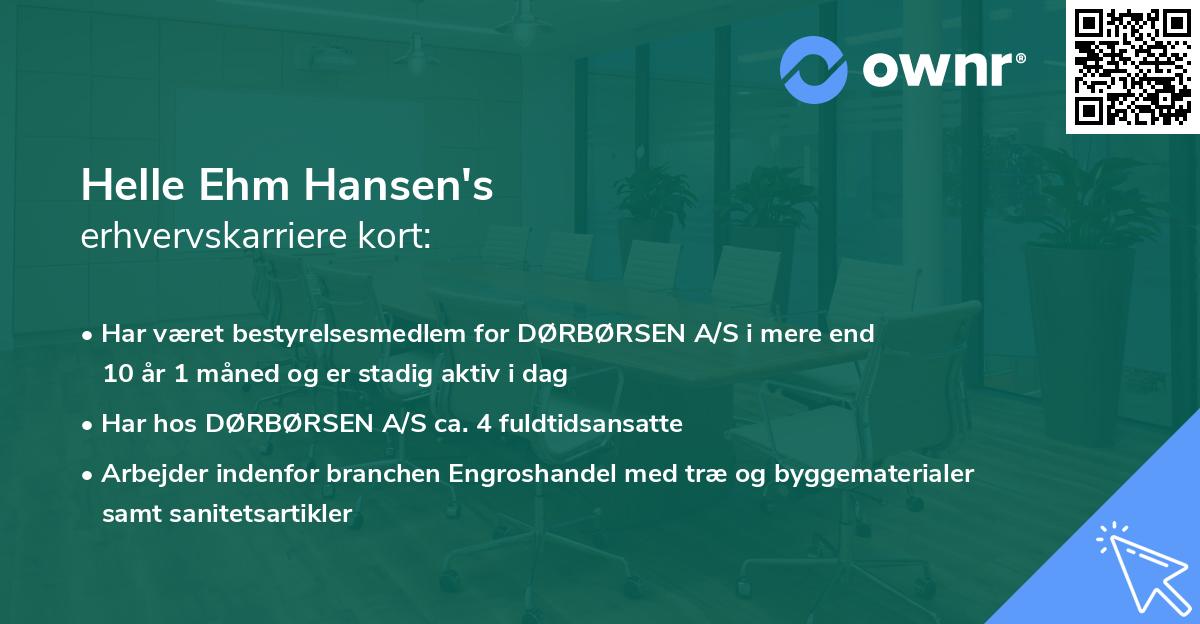 ownr®

Helle Ehm Hansen's
erhvervskarriere kort:

• Har været bestyrelsesmedlem for DØRBØRSEN A/S i mere end 10 år 1 måned og er stadig aktiv i dag

• Har hos DØRBØRSEN A/S ca. 4 fuldtidsansatte

• Arbejder indenfor branchen Engroshandel med træ og byggematerialer samt sanitetsartikler